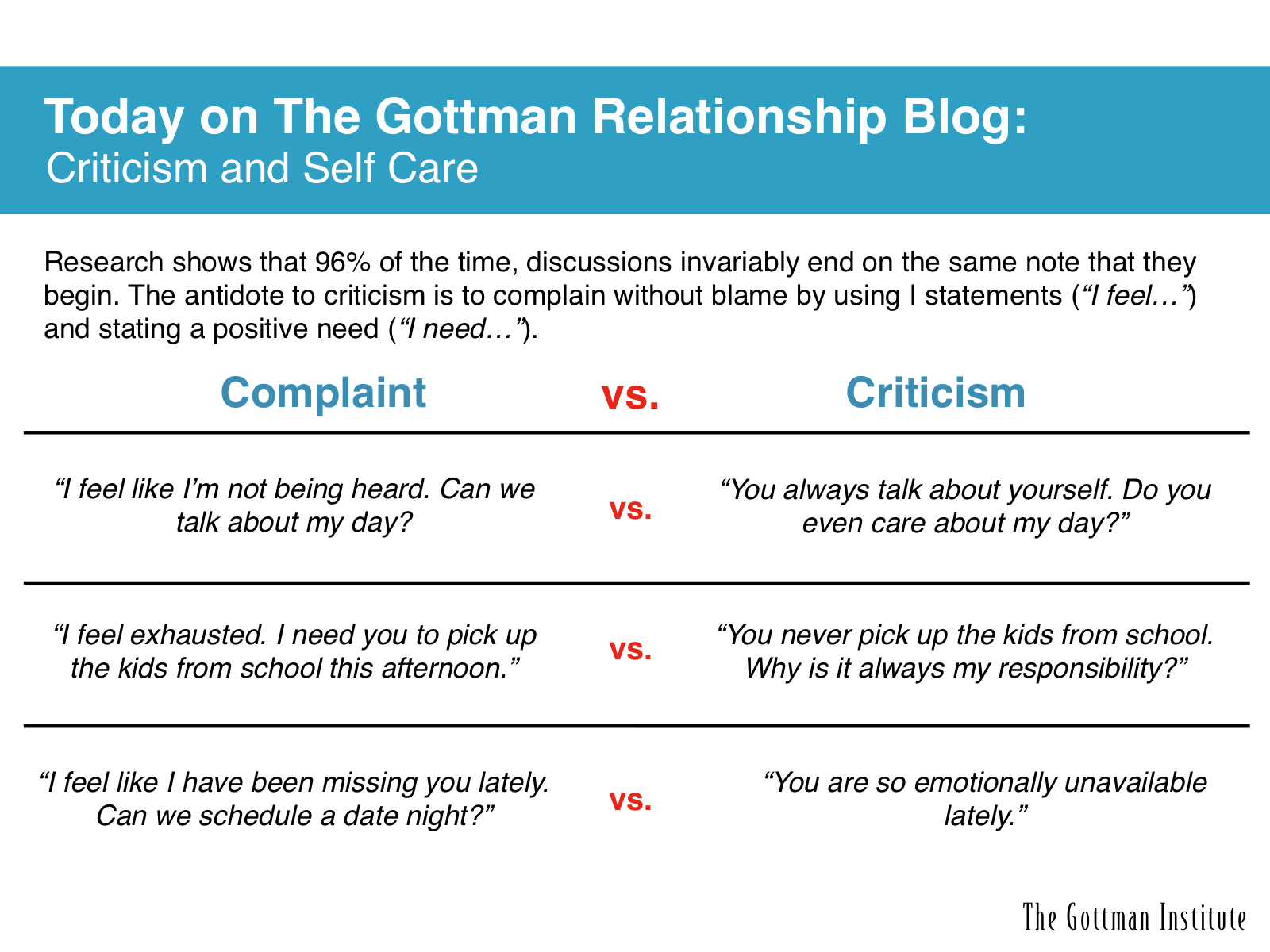 Today on The Gottman Relationship Blog:
Criticism and Self Care

Research shows that 96% of the time, discussions invariably end on the same note that they begin. The antidote to criticism is to complain without blame by using I statements (“I feel…”) and stating a positive need (“I need…”).

| Complaint | vs. | Criticism |
|---|---|---|
| “I feel like I’m not being heard. Can we talk about my day? | vs. | “You always talk about yourself. Do you even care about my day?” |
| “I feel exhausted. I need you to pick up the kids from school this afternoon.” | vs. | “You never pick up the kids from school. Why is it always my responsibility?” |
| “I feel like I have been missing you lately. Can we schedule a date night?” | vs. | “You are so emotionally unavailable lately.” |

The Gottman Institute